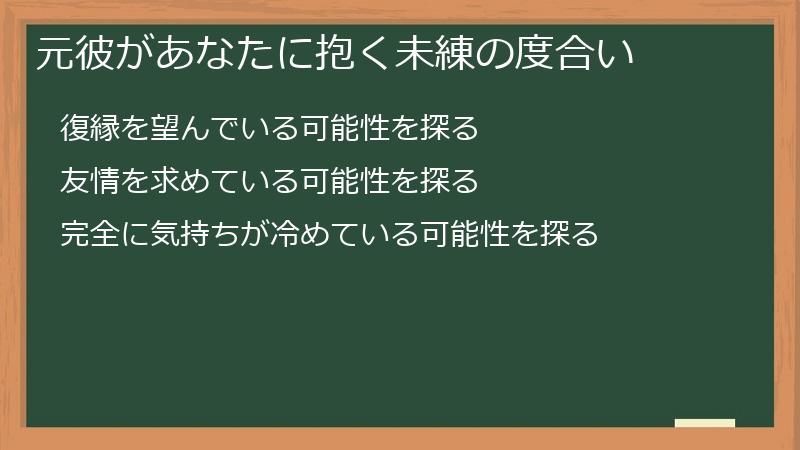 元彼があなたに抱く未練の度合い

復縁を望んでいる可能性を探る

友情を求めている可能性を探る

完全に気持ちが冷めている可能性を探る